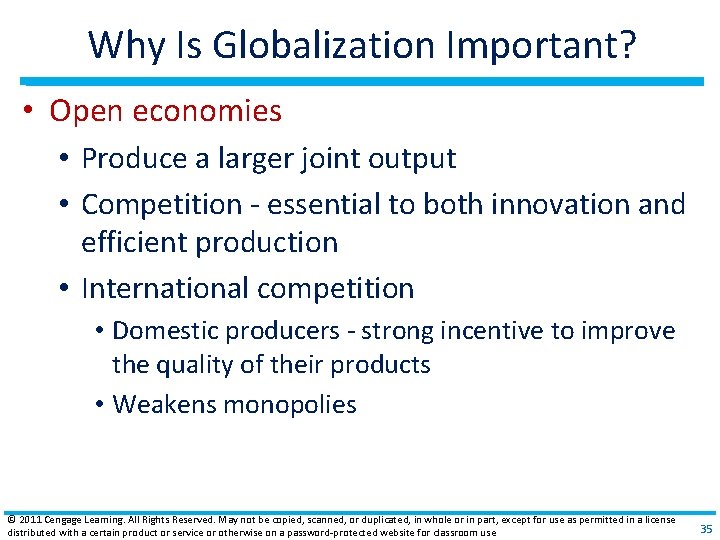 Why Is Globalization Important?

• Open economies

• Produce a larger joint output

• Competition - essential to both innovation and efficient production

• International competition

• Domestic producers - strong incentive to improve the quality of their products

• Weakens monopolies

© 2011 Cengage Learning. All Rights Reserved. May not be copied, scanned, or duplicated, in whole or in part, except for use as permitted in a license distributed with a certain product or service or otherwise on a password-protected website for classroom use

35